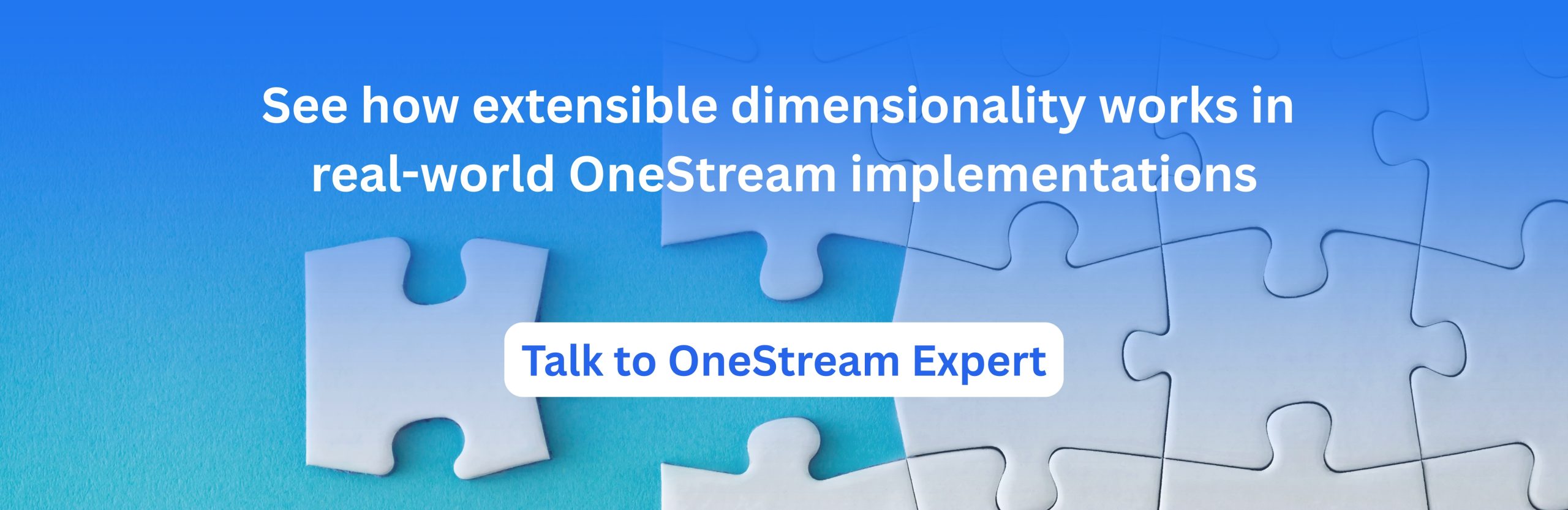 See how extensible dimensionality works in real-world OneStream implementations

Talk to OneStream Expert